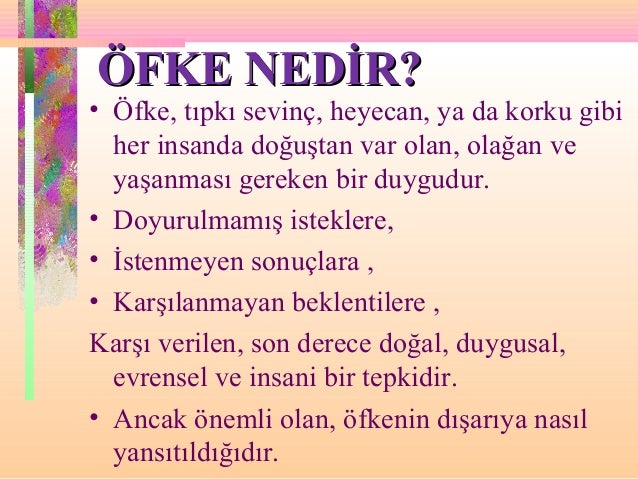 ÖFKE NEDİR?

• Öfke, tıpkı sevinç, heyecan, ya da korku gibi her insanda doğuştan var olan, olağan ve yaşanması gereken bir duygudur.

• Doyurulmamış isteklere,

• İstenmeyen sonuçlara ,

• Karşılanmayan beklentilere ,

Karşı verilen, son derece doğal, duygusal, evrensel ve insani bir tepkidir.

• Ancak önemli olan, öfkenin dışarıya nasıl yansıtıldığıdır.